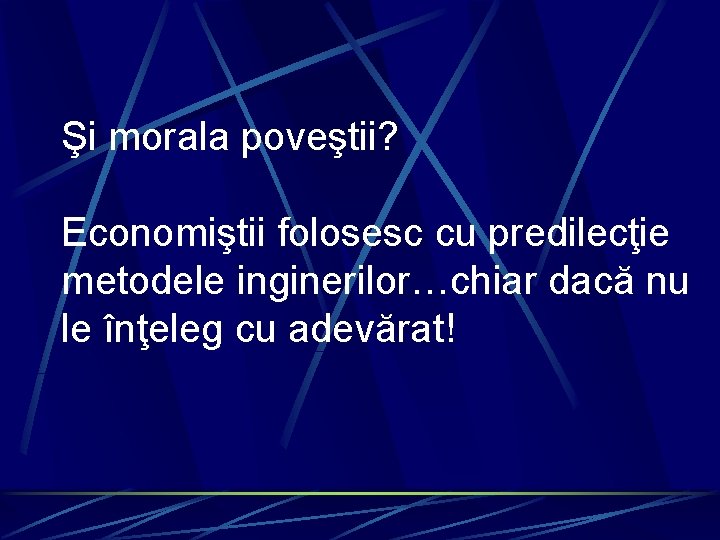 Şi morala poveştii?

Economiştii folosesc cu predilecţie metodele inginerilor…chiar dacă nu le înţeleg cu adevărat!